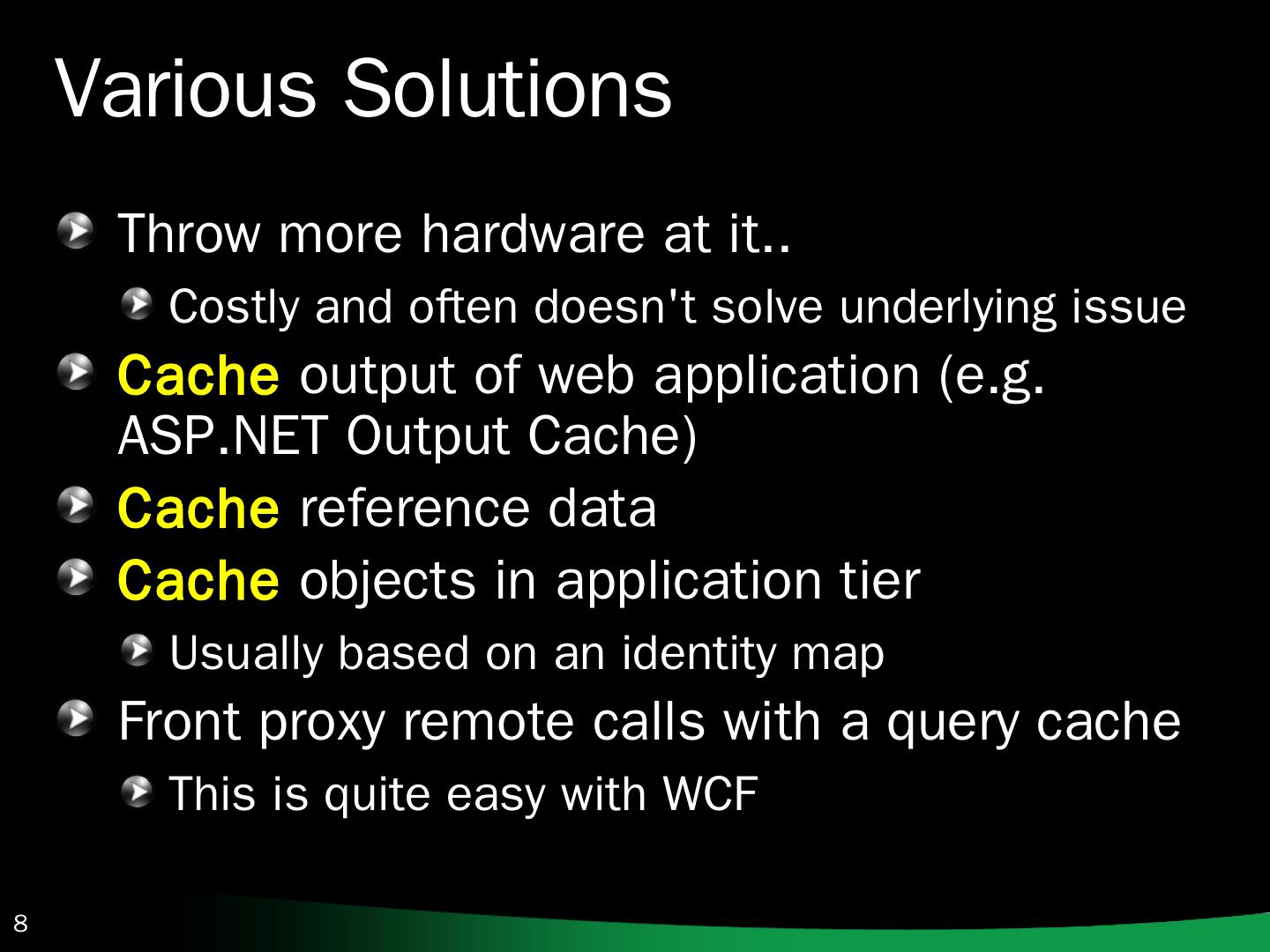 Various Solutions

Throw more hardware at it..

Costly and often doesn't solve underlying issue

Cache output of web application (e.g. ASP.NET Output Cache)

Cache reference data

Cache objects in application tier

Usually based on an identity map

Front proxy remote calls with a query cache

This is quite easy with WCF

8